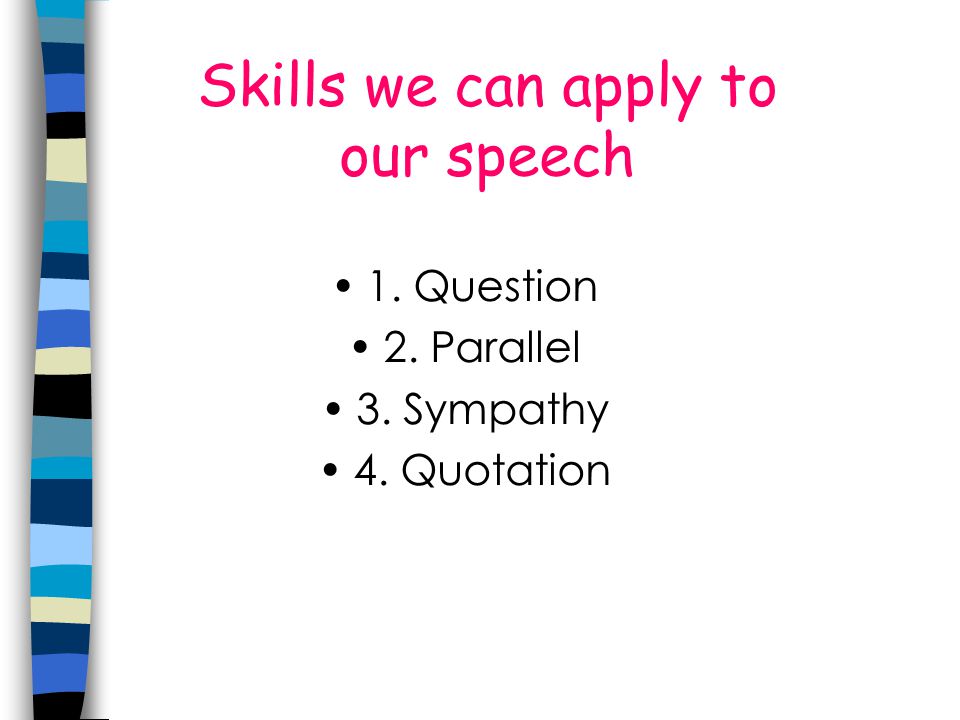 Skills we can apply to our speech

• 1. Question
• 2. Parallel
• 3. Sympathy
• 4. Quotation